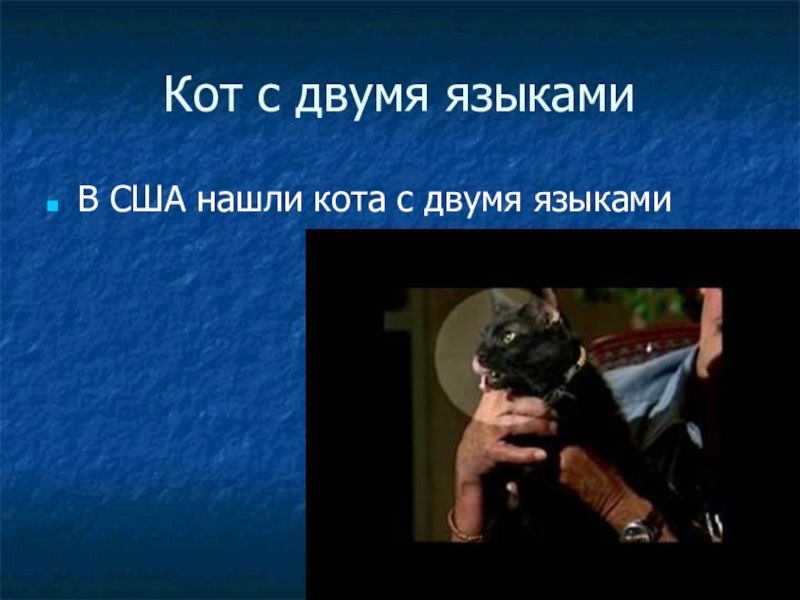 Кот с двумя языками

В США нашли кота с двумя языками